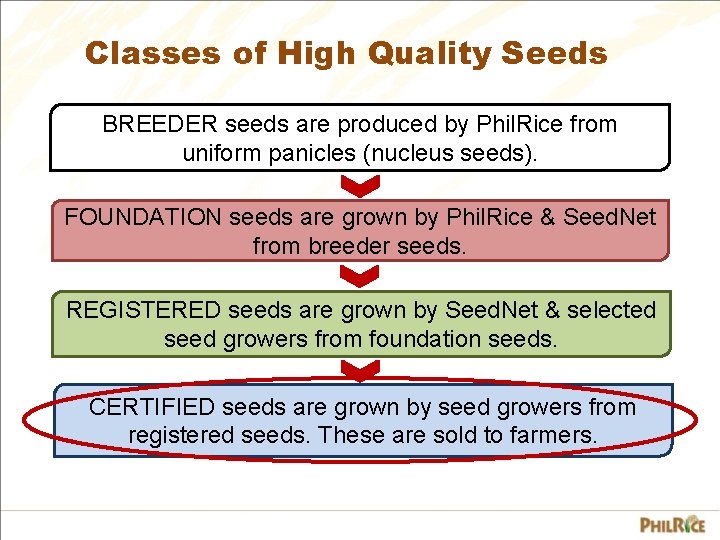 Classes of High Quality Seeds

BREEDER seeds are produced by PhilRice from uniform panicles (nucleus seeds).

FOUNDATION seeds are grown by PhilRice & SeedNet from breeder seeds.

REGISTERED seeds are grown by SeedNet & selected seed growers from foundation seeds.

CERTIFIED seeds are grown by seed growers from registered seeds. These are sold to farmers.

PHILRICE